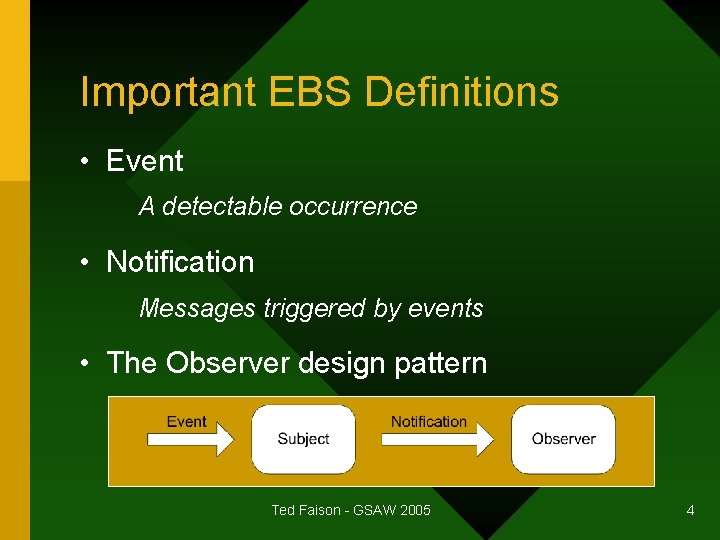 Important EBS Definitions

• Event

A detectable occurrence

• Notification

Messages triggered by events

• The Observer design pattern

Event
Subject
Notification
Observer

Ted Faison - GSAW 2005

4